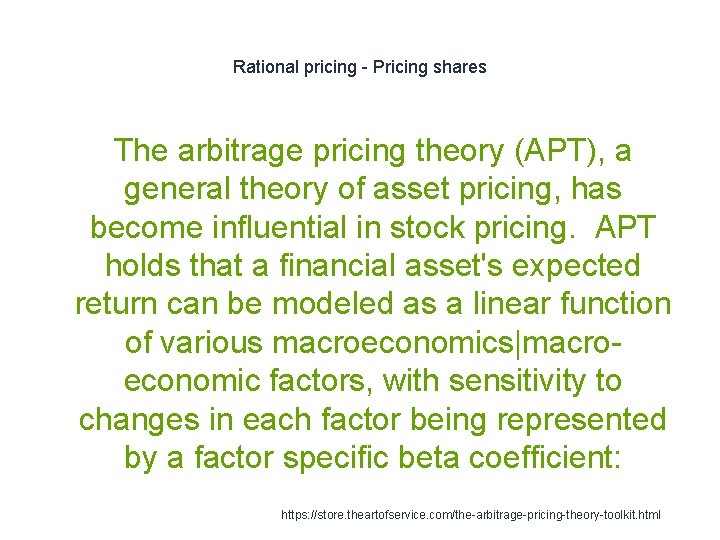 Rational pricing - Pricing shares

The arbitrage pricing theory (APT), a general theory of asset pricing, has become influential in stock pricing. APT holds that a financial asset's expected return can be modeled as a linear function of various macroeconomics|macro-economic factors, with sensitivity to changes in each factor being represented by a factor specific beta coefficient:

https://store.theartofservice.com/the-arbitrage-pricing-theory-toolkit.html